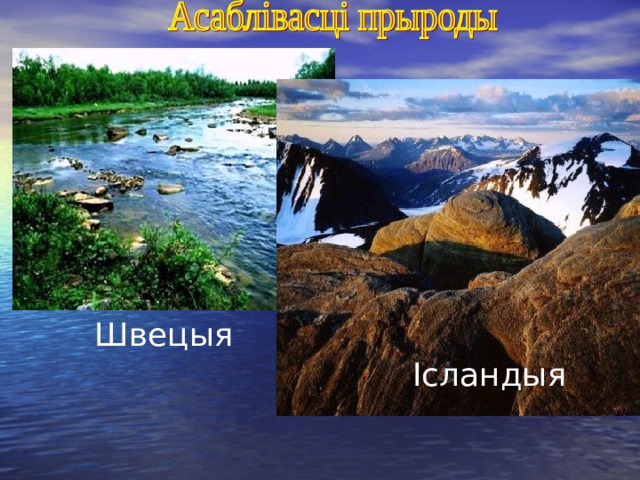 Асаблівасці прыроды

Швецыя

Ісландыя